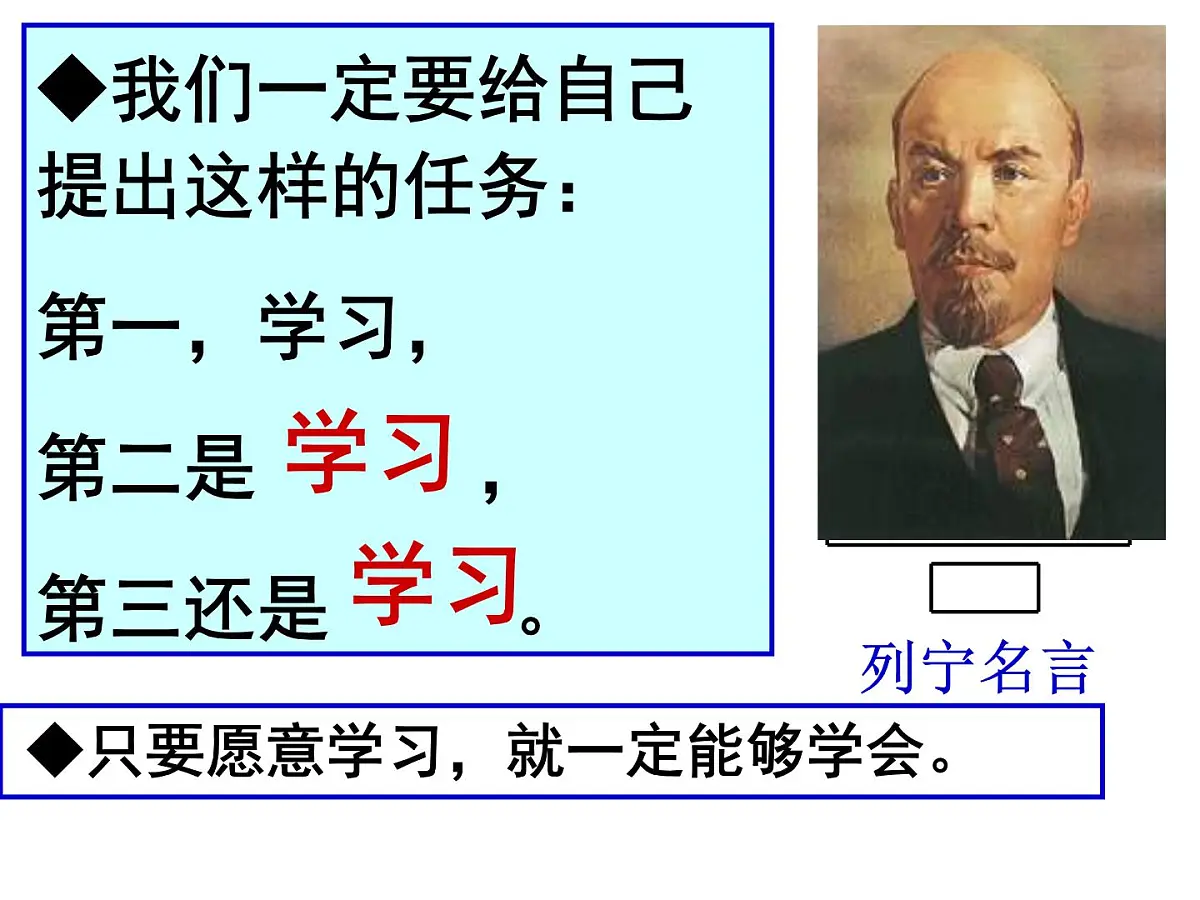 ◆我们一定要给自己提出这样的任务：

第一，学习，

第二是 学习，

第三还是 学习。

列宁名言

◆只要愿意学习，就一定能够学会。